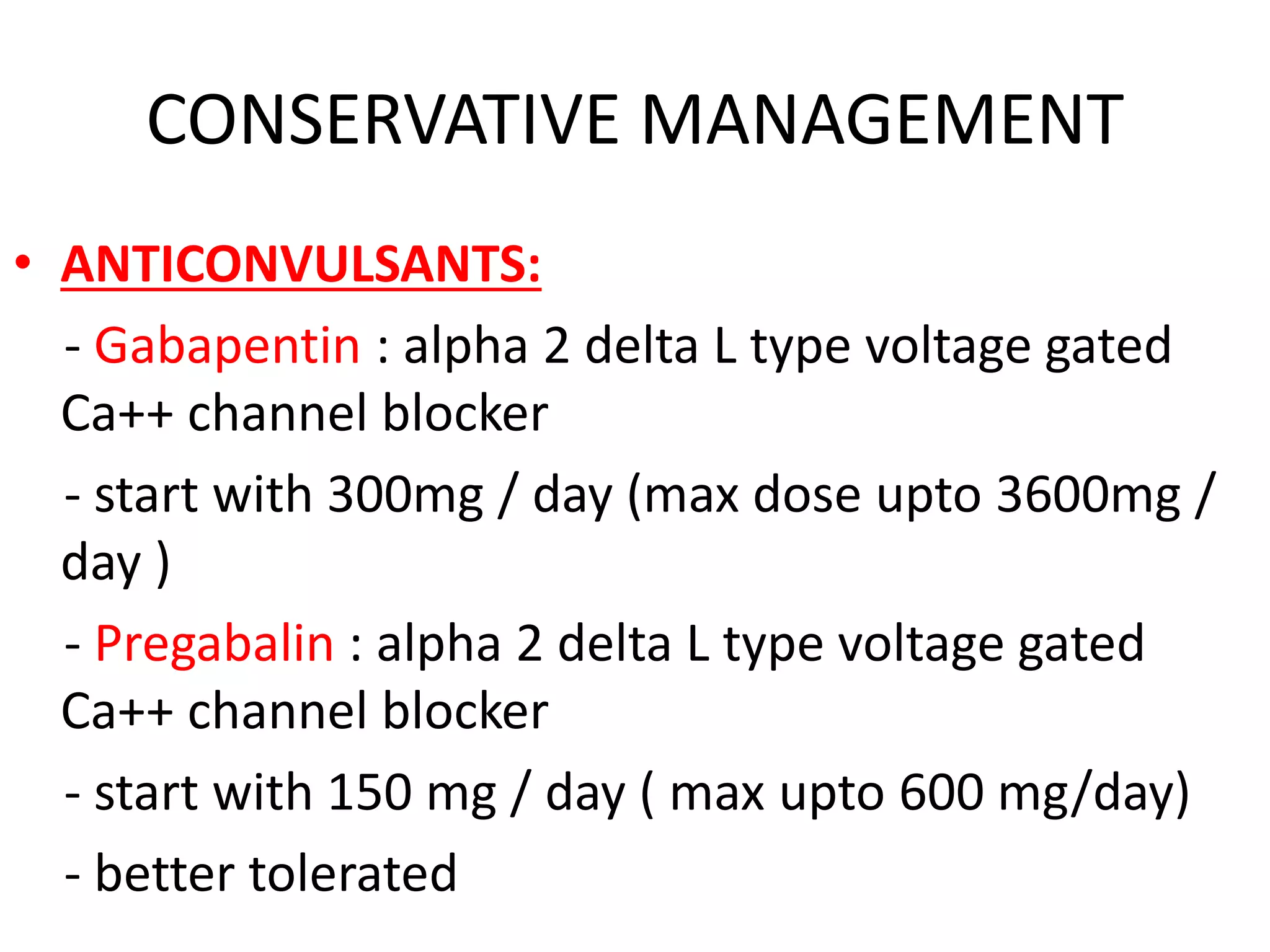 CONSERVATIVE MANAGEMENT

• ANTICONVULSANTS:

- Gabapentin : alpha 2 delta L type voltage gated Ca++ channel blocker

- start with 300mg / day (max dose upto 3600mg / day )

- Pregabalin : alpha 2 delta L type voltage gated Ca++ channel blocker

- start with 150 mg / day ( max upto 600 mg/day)

- better tolerated